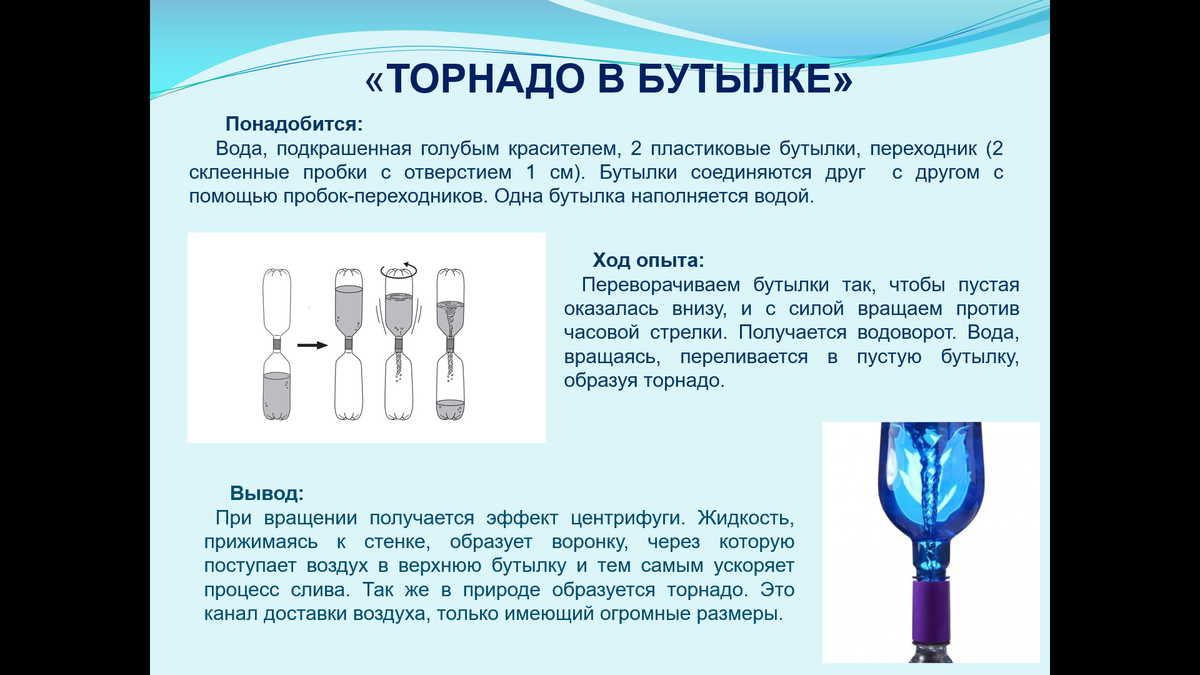 «ТОРНАДО В БУТЫЛКЕ»

Понадобится:

Вода, подкрашенная голубым красителем, 2 пластиковые бутылки, переходник (2 склеенные пробки с отверстием 1 см). Бутылки соединяются друг с другом с помощью пробок-переходников. Одна бутылка наполняется водой.

Ход опыта:

Переворачиваем бутылки так, чтобы пустая оказалась внизу, и с силой вращаем против часовой стрелки. Получается водоворот. Вода, вращаясь, переливается в пустую бутылку, образуя торнадо.

Вывод:

При вращении получается эффект центрифуги. Жидкость, прижимаясь к стенке, образует воронку, через которую поступает воздух в верхнюю бутылку и тем самым ускоряет процесс слива. Так же в природе образуется торнадо. Это канал доставки воздуха, только имеющий огромные размеры.